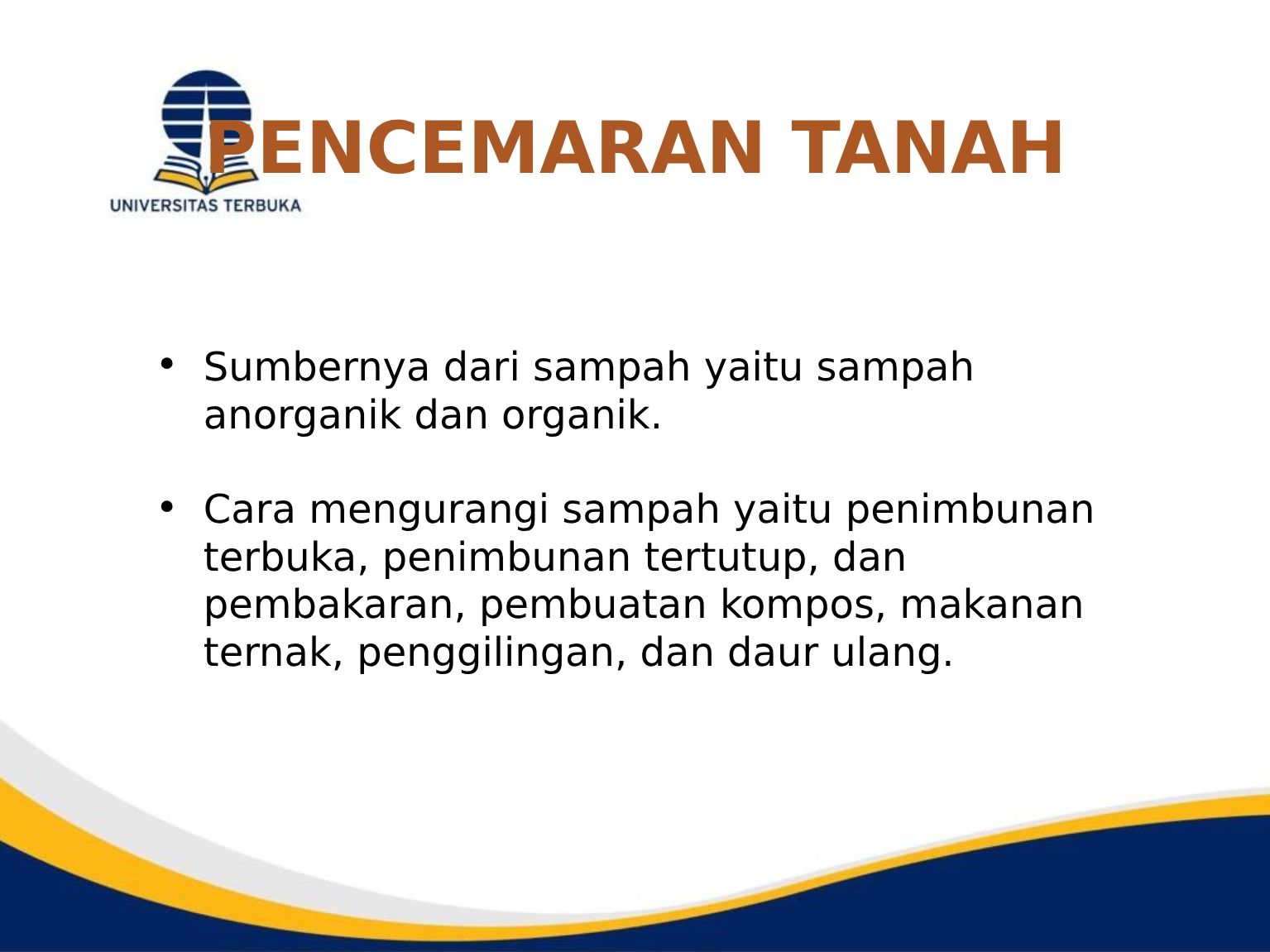 UNIVERSITAS TERBUKA

PENCEMARAN TANAH

• Sumbernya dari sampah yaitu sampah anorganik dan organik.

• Cara mengurangi sampah yaitu penimbunan terbuka, penimbunan tertutup, dan pembakaran, pembuatan kompos, makanan ternak, penggilingan, dan daur ulang.